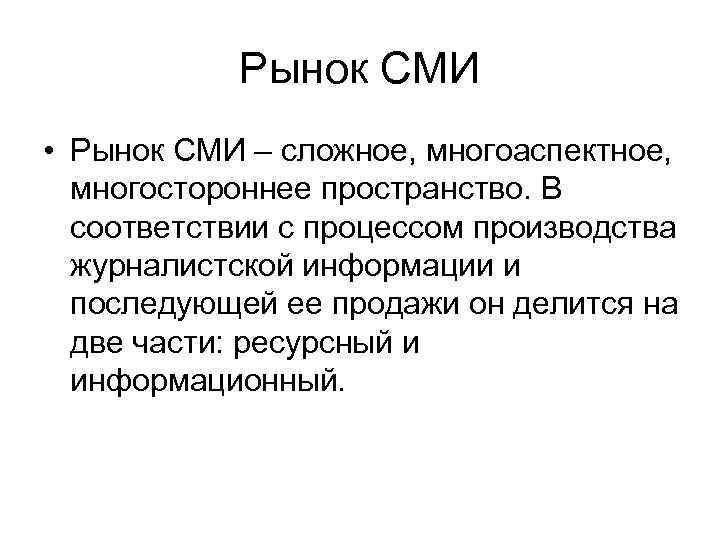 Рынок СМИ

• Рынок СМИ – сложное, многоаспектное, многостороннее пространство. В соответствии с процессом производства журналистской информации и последующей ее продажи он делится на две части: ресурсный и информационный.